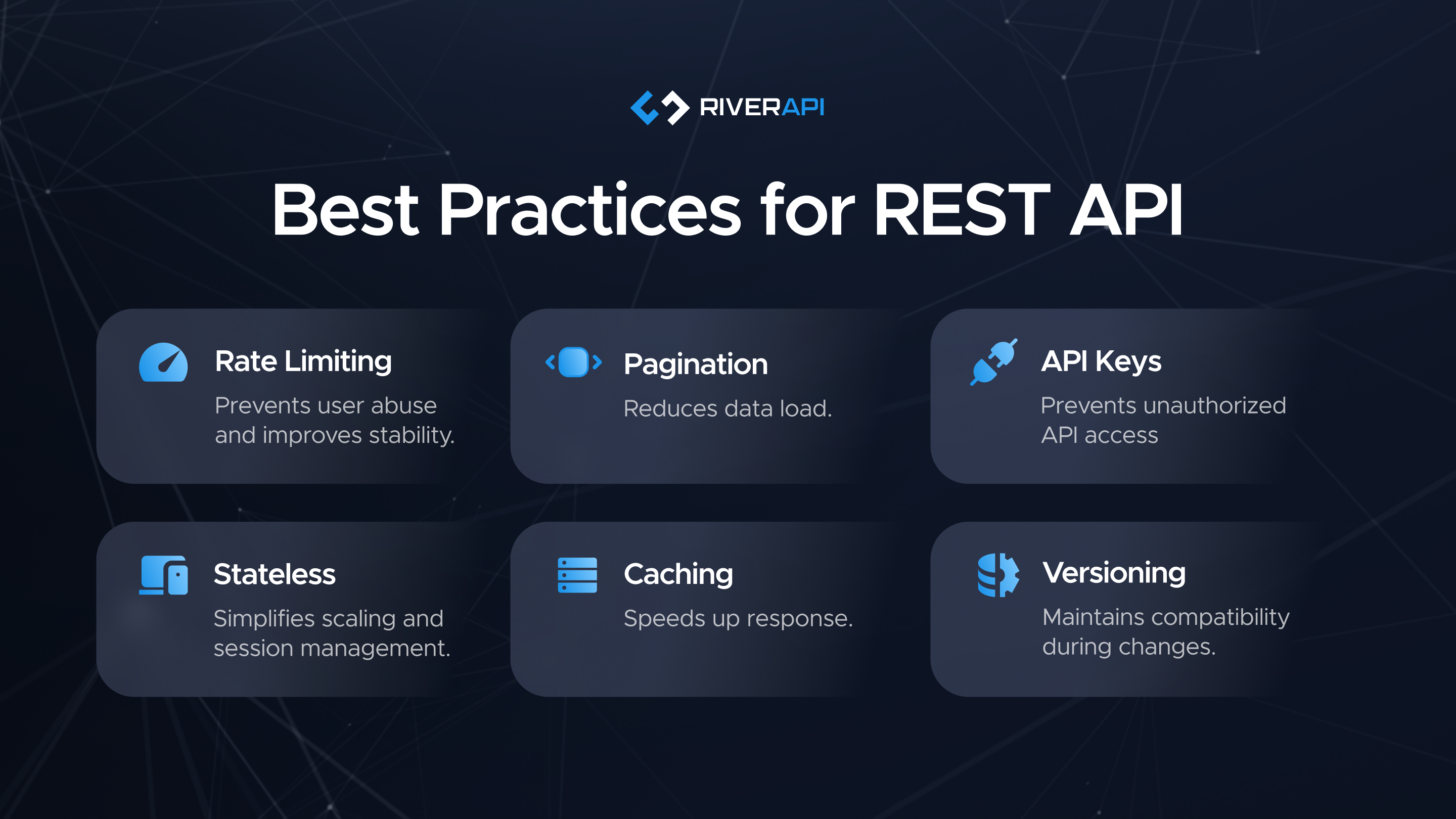 RIVERAPI

Best Practices for REST API

Rate Limiting

Prevents user abuse and improves stability.

Pagination

Reduces data load.

API Keys

Prevents unauthorized API access

Stateless

Simplifies scaling and session management.

Caching

Speeds up response.

Versioning

Maintains compatibility during changes.